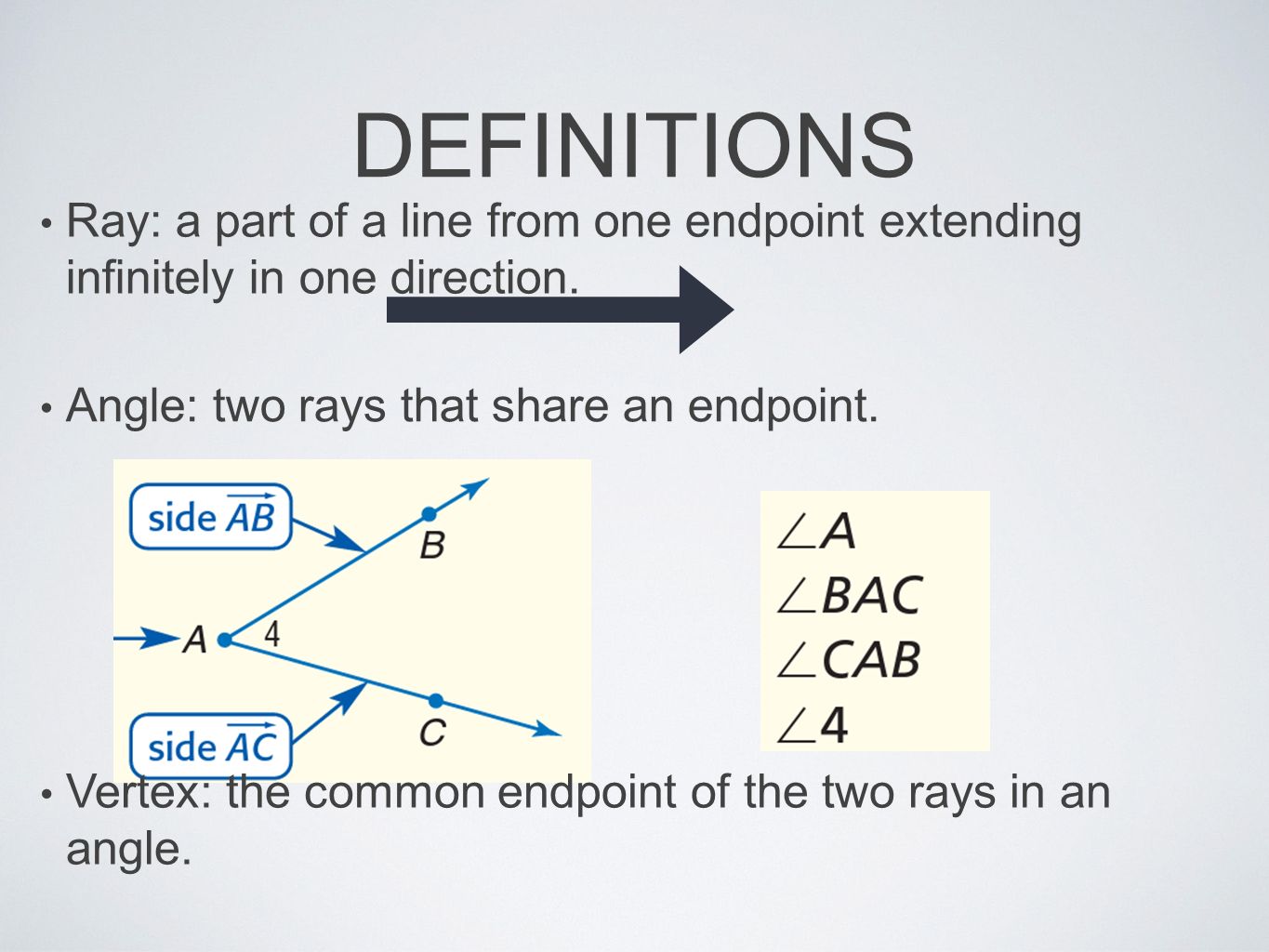 DEFINITIONS

• Ray: a part of a line from one endpoint extending infinitely in one direction.

• Angle: two rays that share an endpoint.

side $\overrightarrow{AB}$

B

A

4

C

side $\overrightarrow{AC}$

$\angle A$
$\angle BAC$
$\angle CAB$
$\angle 4$

• Vertex: the common endpoint of the two rays in an angle.